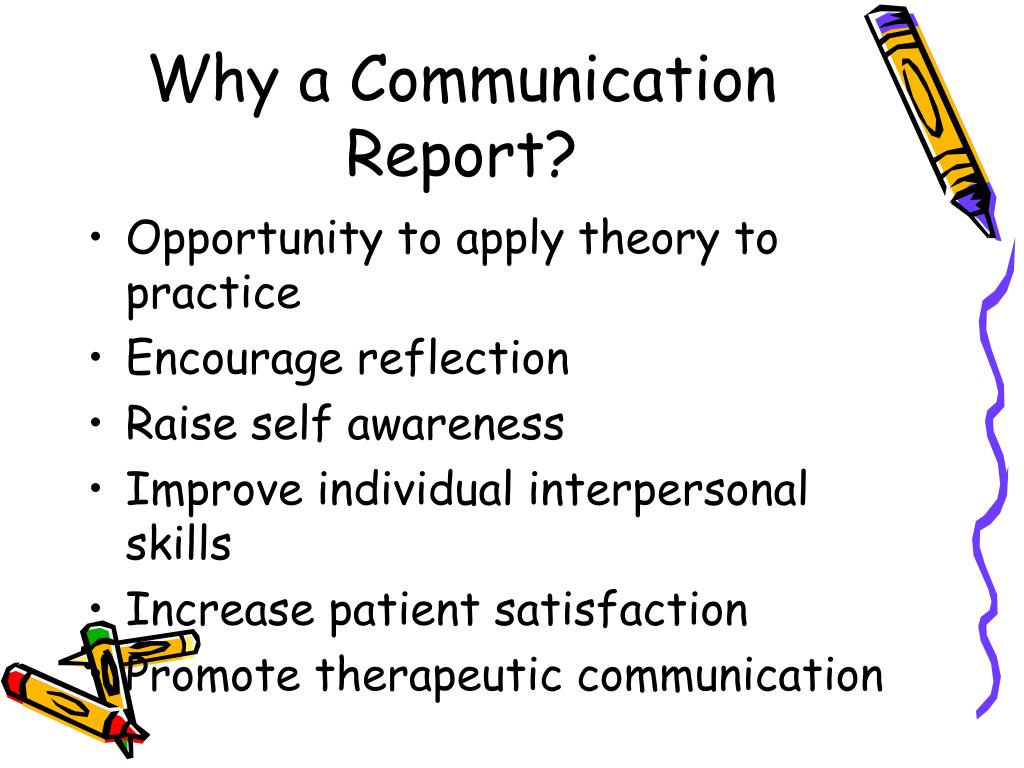 Why a Communication Report?

• Opportunity to apply theory to practice
• Encourage reflection
• Raise self awareness
• Improve individual interpersonal skills
• Increase patient satisfaction
• Promote therapeutic communication